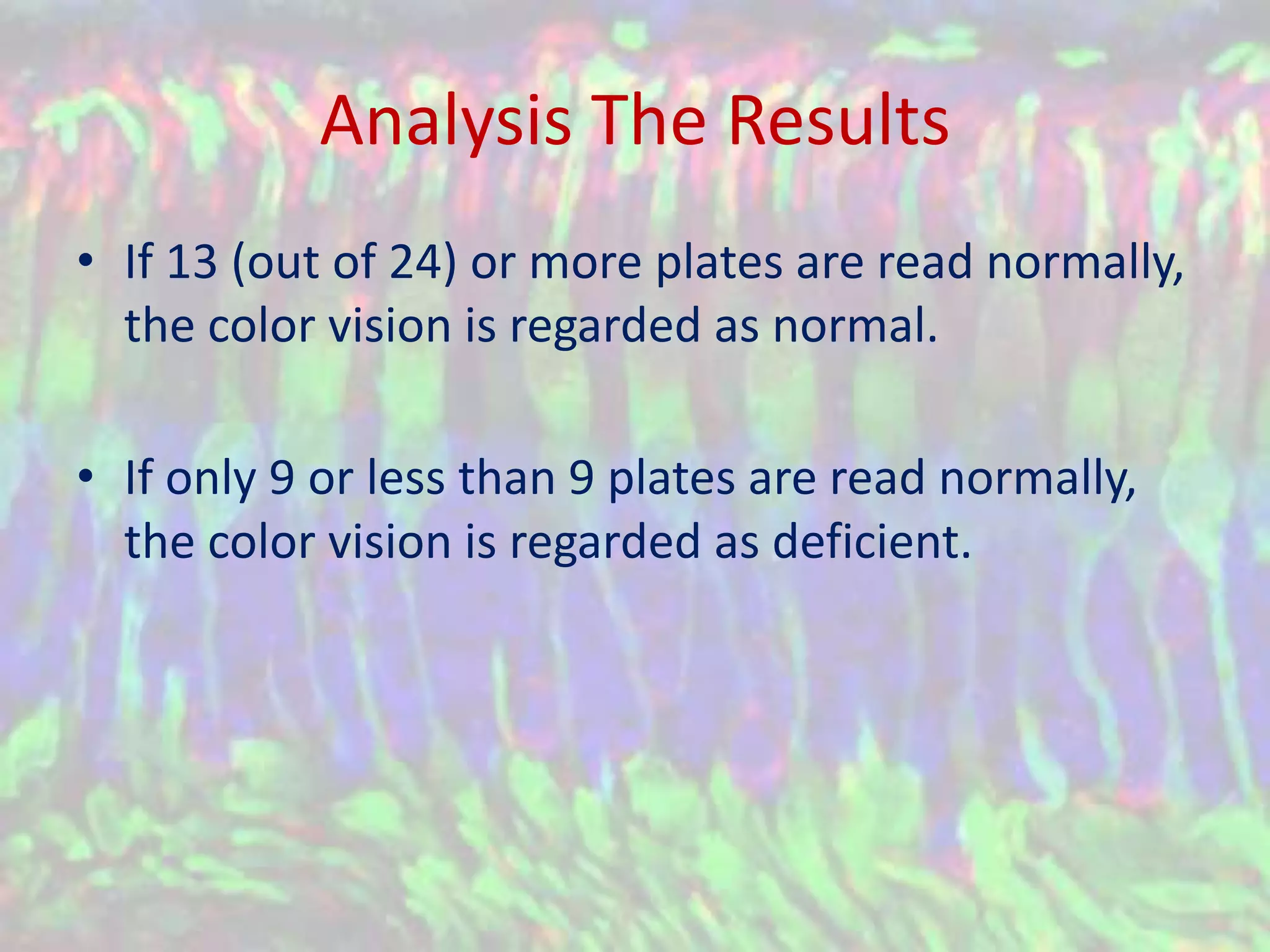 Analysis The Results

• If 13 (out of 24) or more plates are read normally, the color vision is regarded as normal.

• If only 9 or less than 9 plates are read normally, the color vision is regarded as deficient.